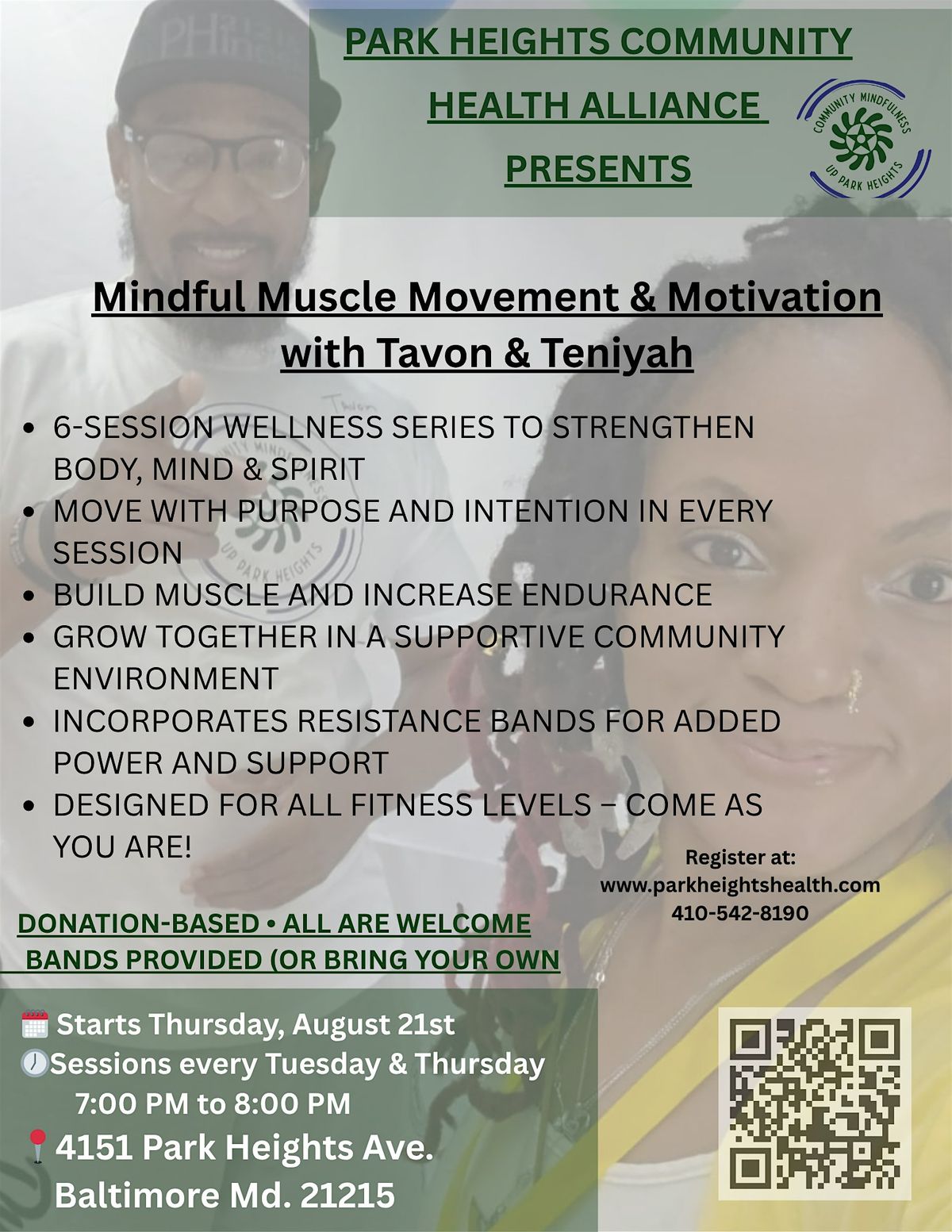 PARK HEIGHTS COMMUNITY HEALTH ALLIANCE PRESENTS

COMMUNITY MINDFULNESS UP PARK HEIGHTS

Mindful Muscle Movement & Motivation with Tavon & Teniyah

- 6-SESSION WELLNESS SERIES TO STRENGTHEN BODY, MIND & SPIRIT
- MOVE WITH PURPOSE AND INTENTION IN EVERY SESSION
- BUILD MUSCLE AND INCREASE ENDURANCE
- GROW TOGETHER IN A SUPPORTIVE COMMUNITY ENVIRONMENT
- INCORPORATES RESISTANCE BANDS FOR ADDED POWER AND SUPPORT
- DESIGNED FOR ALL FITNESS LEVELS – COME AS YOU ARE!

Register at:
www.parkheightshealth.com
410-542-8190

DONATION-BASED • ALL ARE WELCOME
BANDS PROVIDED (OR BRING YOUR OWN

Starts Thursday, August 21st
Sessions every Tuesday & Thursday
7:00 PM to 8:00 PM
4151 Park Heights Ave.
Baltimore Md. 21215